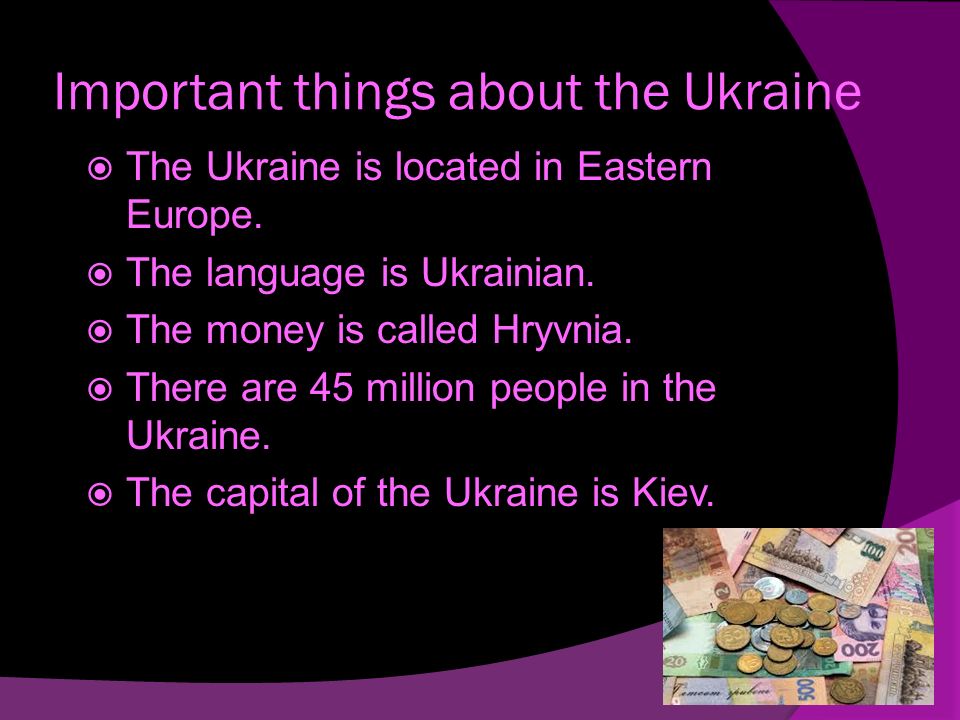 Important things about the Ukraine

The Ukraine is located in Eastern Europe.

The language is Ukrainian.

The money is called Hryvnia.

There are 45 million people in the Ukraine.

The capital of the Ukraine is Kiev.